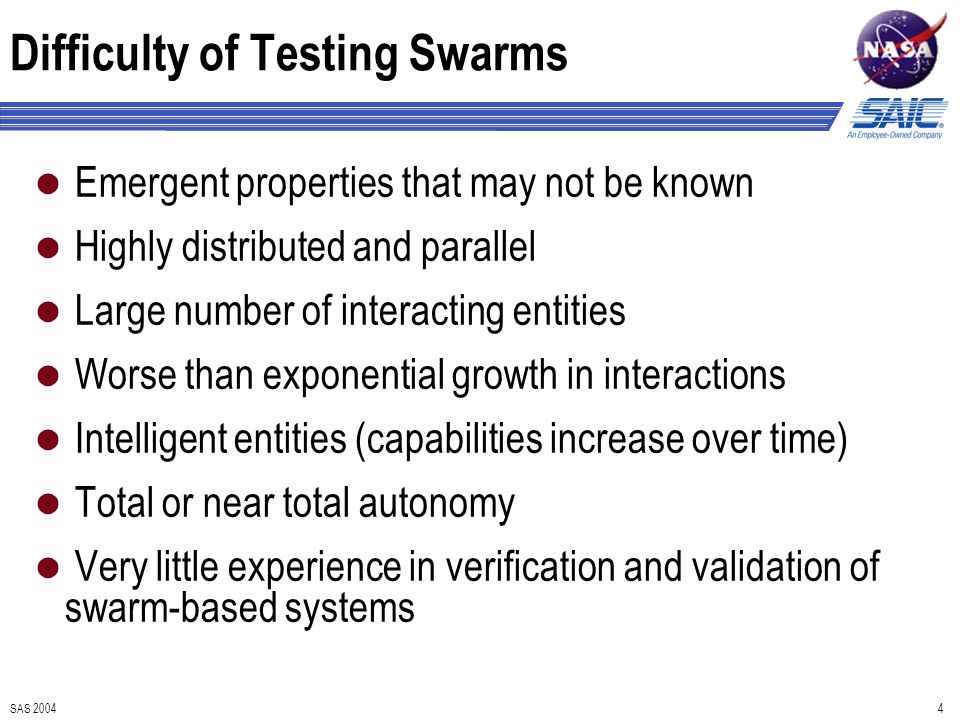 Difficulty of Testing Swarms

NASA

SAIC
An Employee-Owned Company

- Emergent properties that may not be known
- Highly distributed and parallel
- Large number of interacting entities
- Worse than exponential growth in interactions
- Intelligent entities (capabilities increase over time)
- Total or near total autonomy
- Very little experience in verification and validation of swarm-based systems

SAS 2004

4